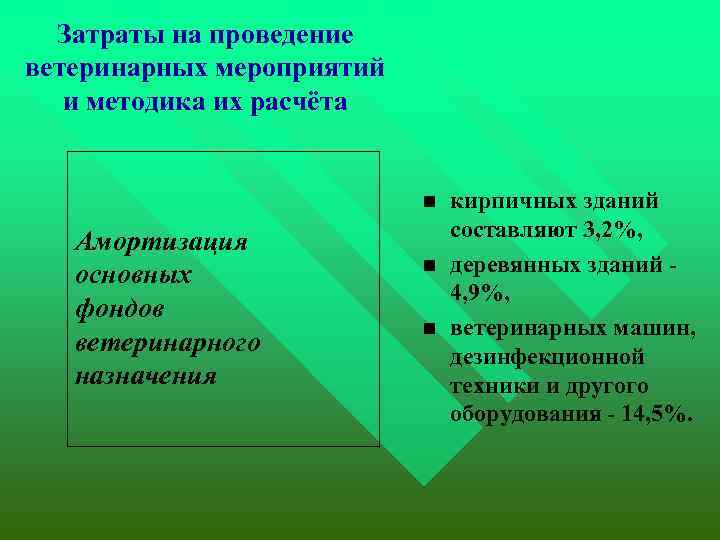 Затраты на проведение ветеринарных мероприятий и методика их расчёта

Амортизация основных фондов ветеринарного назначения

- кирпичных зданий составляют 3,2%,
- деревянных зданий - 4,9%,
- ветеринарных машин, дезинфекционной техники и другого оборудования - 14,5%.